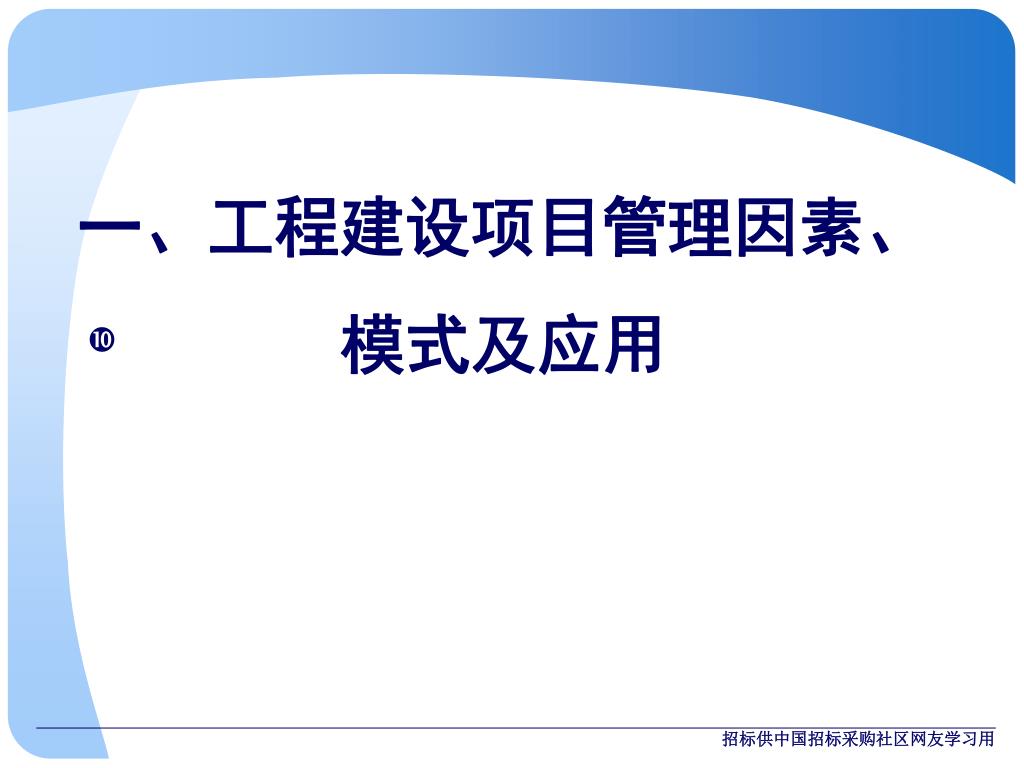 一、工程建设项目管理因素、

❿ 模式及应用

招标供中国招标采购社区网友学习用